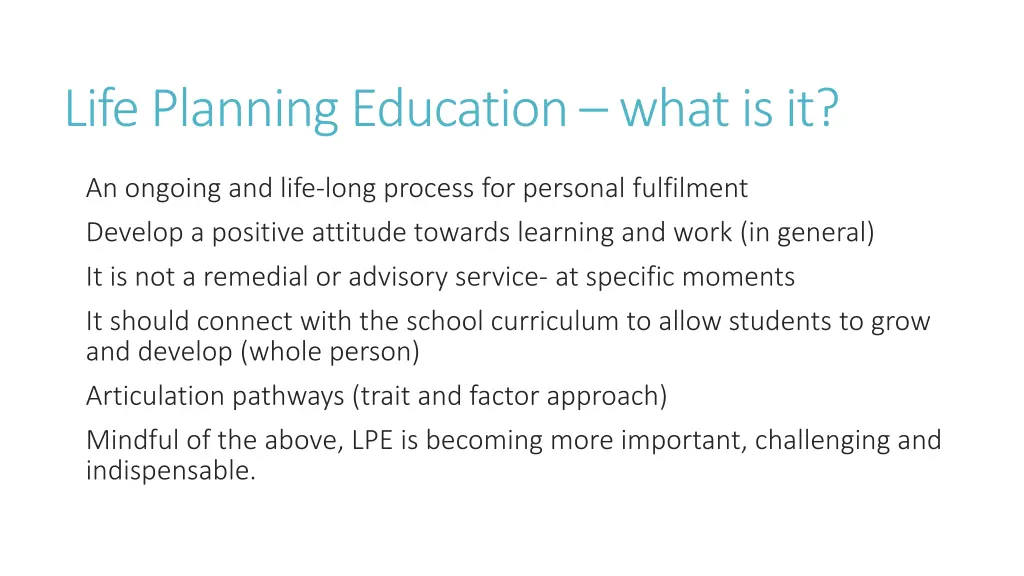 Life Planning Education – what is it?

An ongoing and life-long process for personal fulfilment

Develop a positive attitude towards learning and work (in general)

It is not a remedial or advisory service- at specific moments

It should connect with the school curriculum to allow students to grow and develop (whole person)

Articulation pathways (trait and factor approach)

Mindful of the above, LPE is becoming more important, challenging and indispensable.